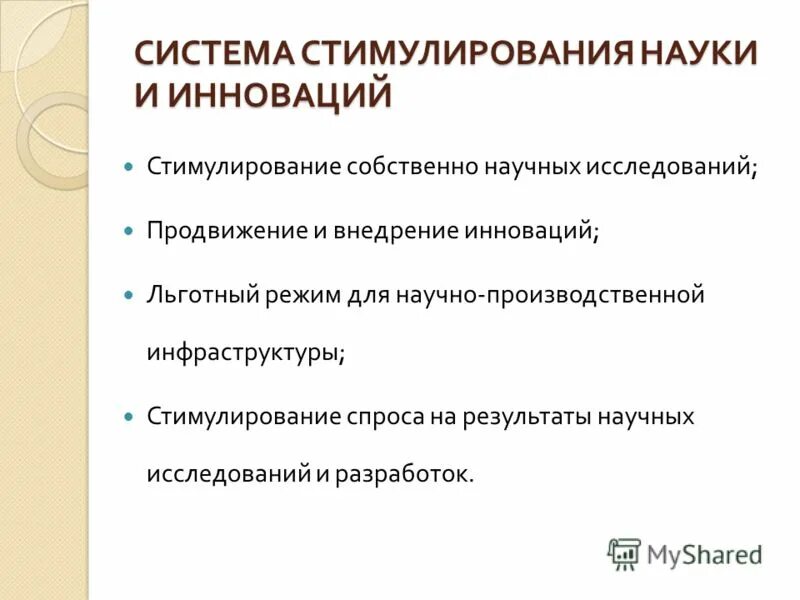 СИСТЕМА СТИМУЛИРОВАНИЯ НАУКИ И ИННОВАЦИЙ

Стимулирование собственно научных исследований;

Продвижение и внедрение инноваций;

Льготный режим для научно-производственной инфраструктуры;

Стимулирование спроса на результаты научных исследований и разработок.

MyShared